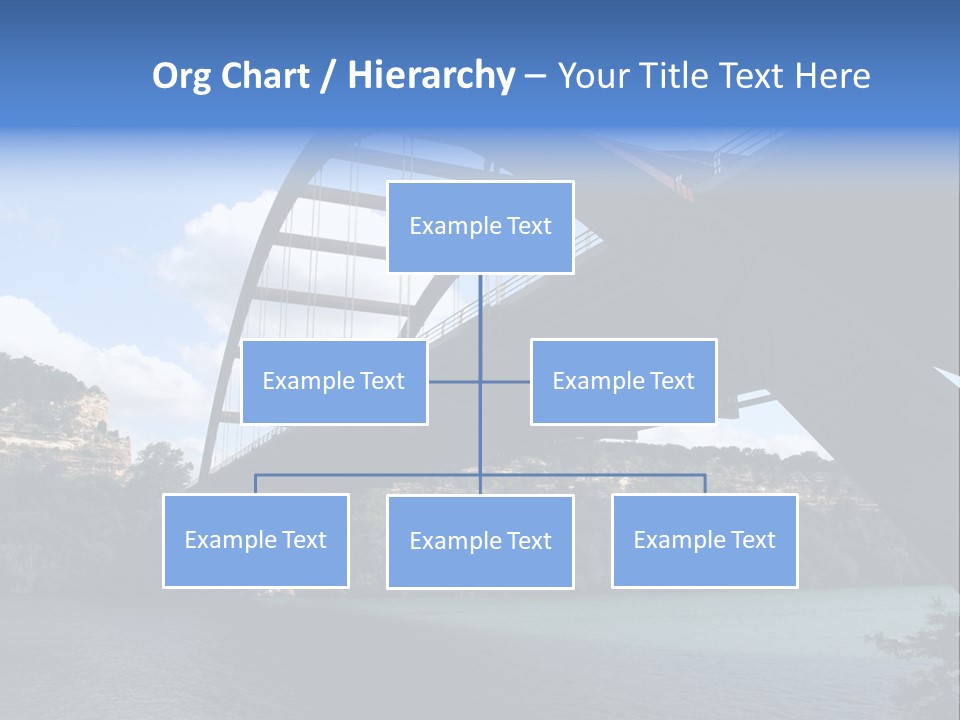 Org Chart / Hierarchy – Your Title Text Here

Example Text

Example Text

Example Text

Example Text

Example Text

Example Text